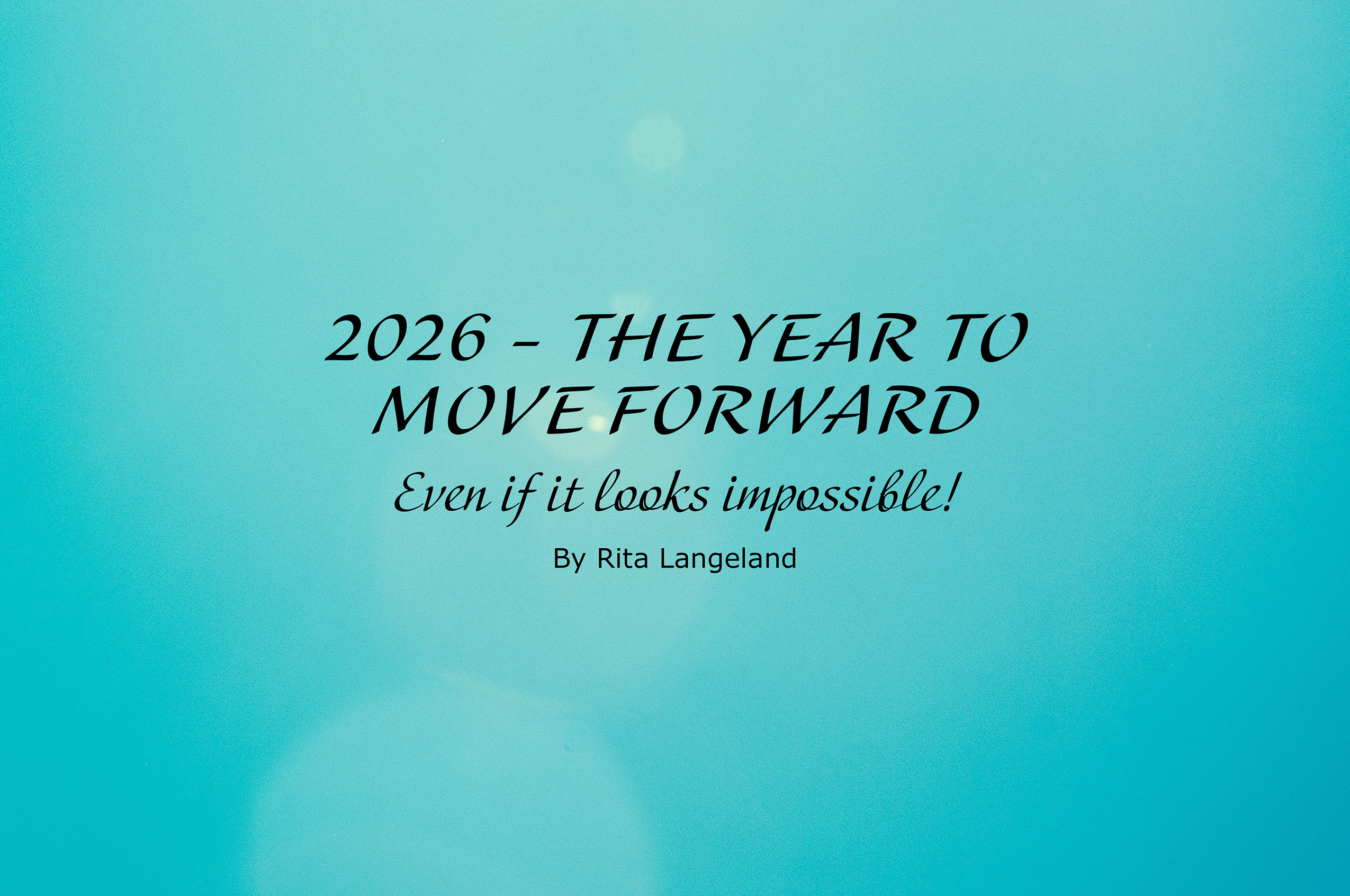 2026 – THE YEAR TO MOVE FORWARD

Even if it looks impossible!

By Rita Langeland